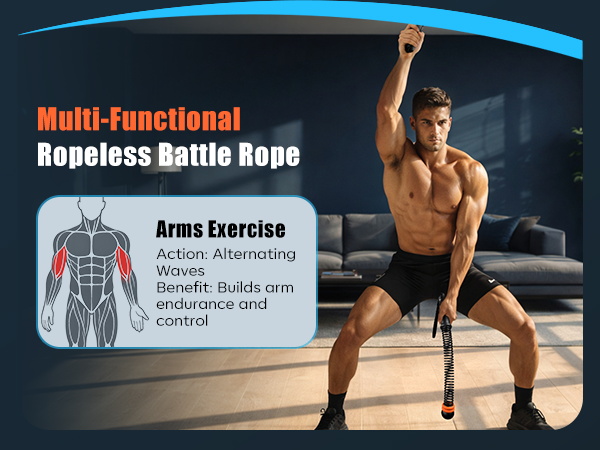 Multi-Functional
Ropeless Battle Rope

Arms Exercise
Action: Alternating Waves
Benefit: Builds arm endurance and control